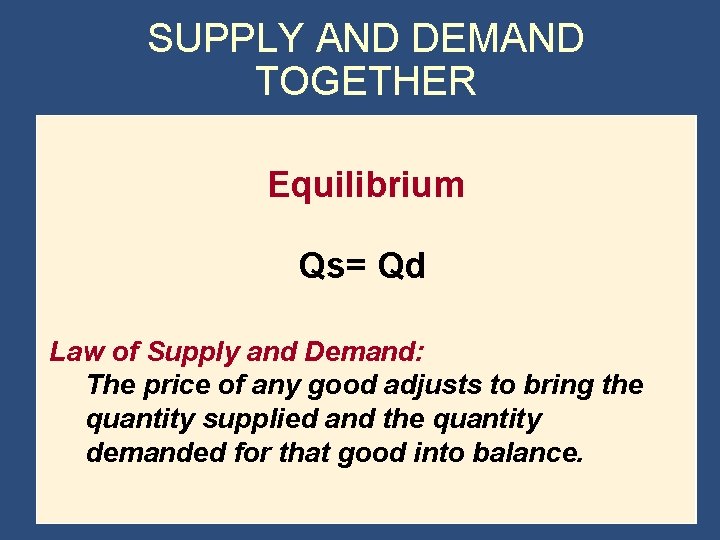 SUPPLY AND DEMAND TOGETHER

Equilibrium

Qs= Qd

Law of Supply and Demand:

The price of any good adjusts to bring the quantity supplied and the quantity demanded for that good into balance.